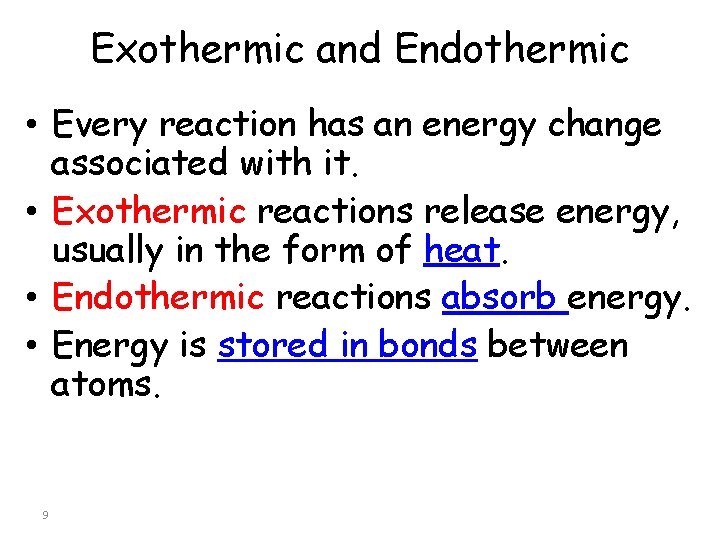 Exothermic and Endothermic

• Every reaction has an energy change associated with it.
• Exothermic reactions release energy, usually in the form of heat.
• Endothermic reactions absorb energy.
• Energy is stored in bonds between atoms.

9